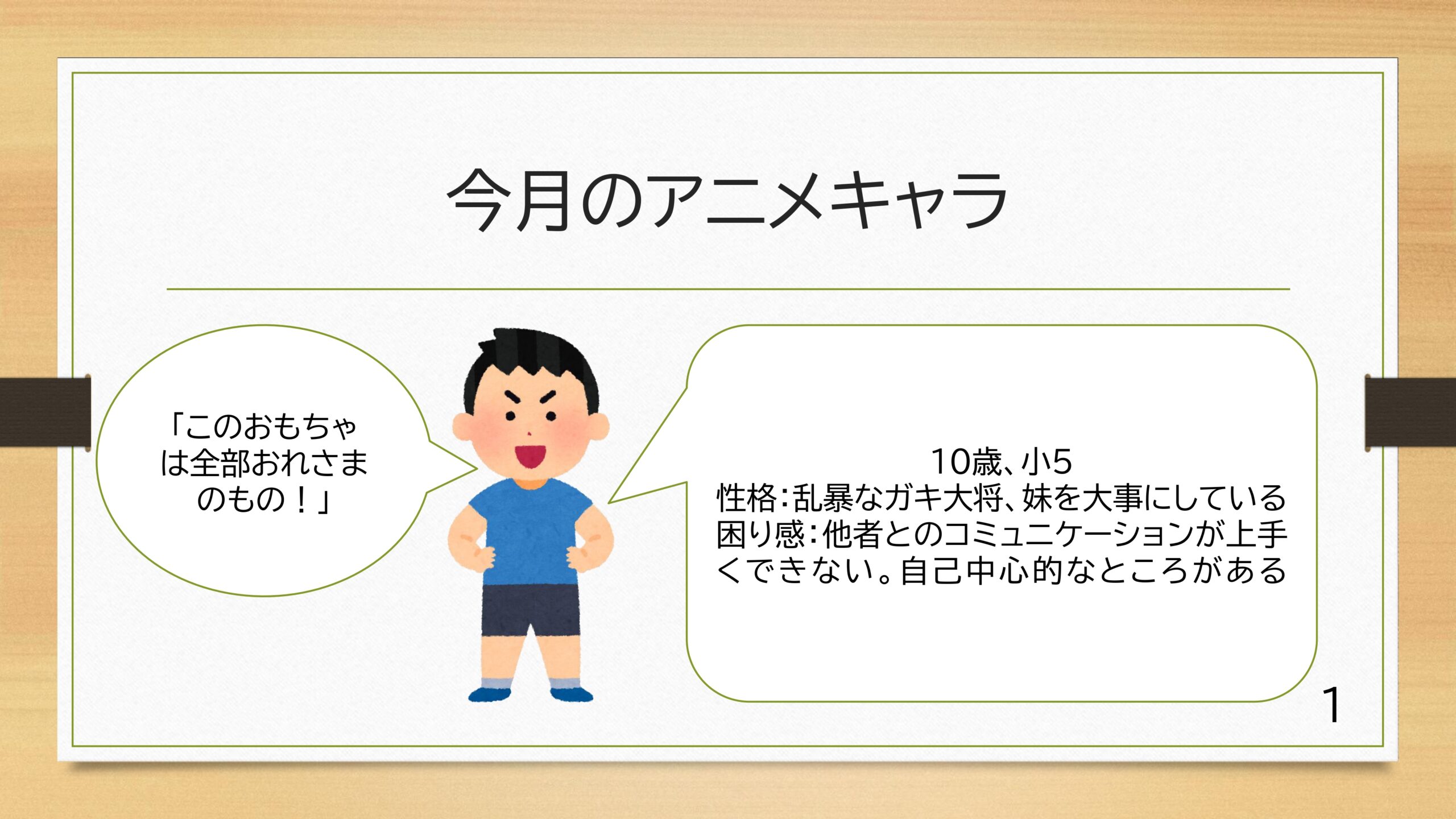 今月のアニメキャラ

「このおもちゃは全部おれさまのもの！」

10歳、小5
性格：乱暴なガキ大将、妹を大事にしている
困り感：他者とのコミュニケーションが上手くできない。自己中心的なところがある

1